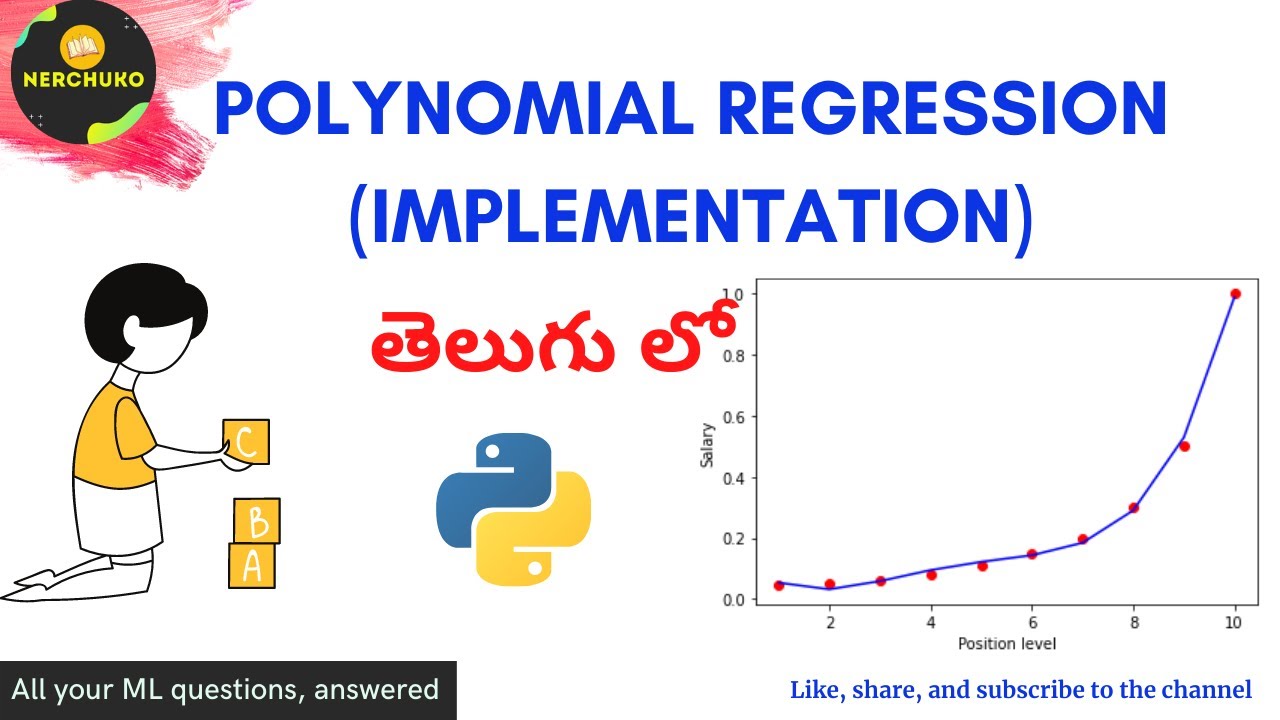 NERCHUKO

POLYNOMIAL REGRESSION (IMPLEMENTATION)

తెలుగు లో

C
B
A

1.0
0.8
0.6
0.4
0.2
0.0
Salary
2
4
6
8
10
Position level

All your ML questions, answered

Like, share, and subscribe to the channel